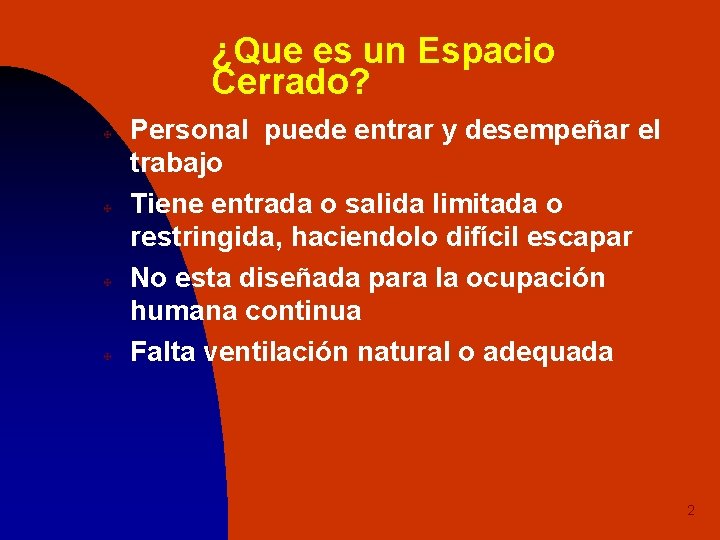 ¿Que es un Espacio Cerrado?

Personal  puede entrar y desempeñar el trabajo

Tiene entrada o salida limitada o restringida, haciendolo difícil escapar

No esta diseñada para la ocupación humana continua

Falta ventilación natural o adequada

2